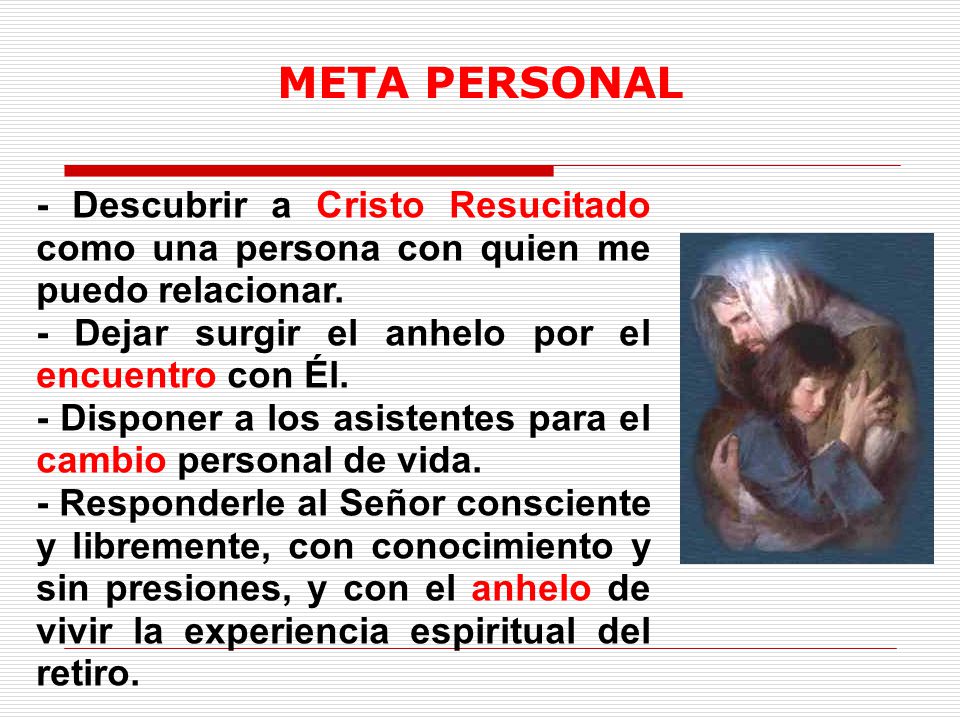 META PERSONAL

- Descubrir a Cristo Resucitado como una persona con quien me puedo relacionar.
- Dejar surgir el anhelo por el encuentro con Él.
- Disponer a los asistentes para el cambio personal de vida.
- Responderle al Señor consciente y libremente, con conocimiento y sin presiones, y con el anhelo de vivir la experiencia espiritual del retiro.